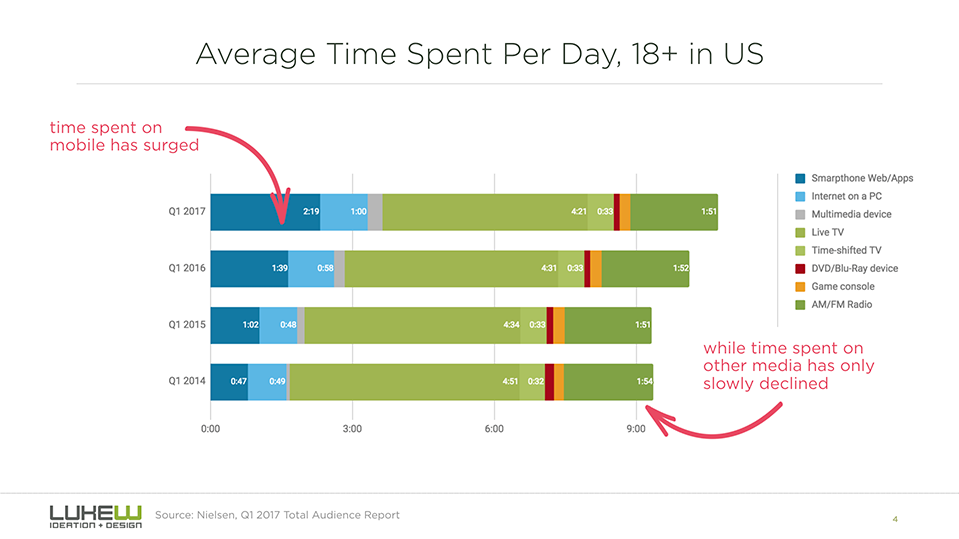 Average Time Spent Per Day, 18+ in US

time spent on mobile has surged

Q1 2017 2:19 1:00 4:21 0:33 1:51

Q1 2016 1:39 0:58 4:31 0:33 1:52

Q1 2015 1:02 0:48 4:34 0:33 1:51

Q1 2014 0:47 0:49 4:51 0:32 1:54

0:00 3:00 6:00 9:00

Smartphone Web/Apps
Internet on a PC
Multimedia device
Live TV
Time-shifted TV
DVD/Blu-Ray device
Game console
AM/FM Radio

while time spent on other media has only slowly declined

LUKEW IDEATION + DESIGN Source: Nielsen, Q1 2017 Total Audience Report

4